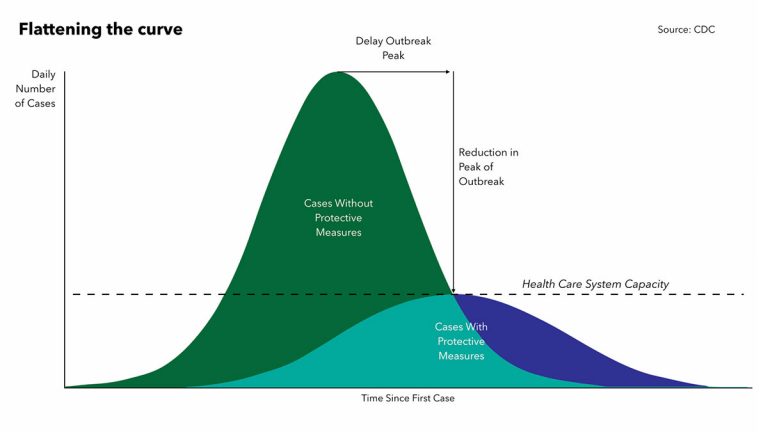 Flattening the curve

Source: CDC

Delay Outbreak Peak

Daily Number of Cases

Reduction in Peak of Outbreak

Cases Without Protective Measures

Health Care System Capacity

Cases With Protective Measures

Time Since First Case